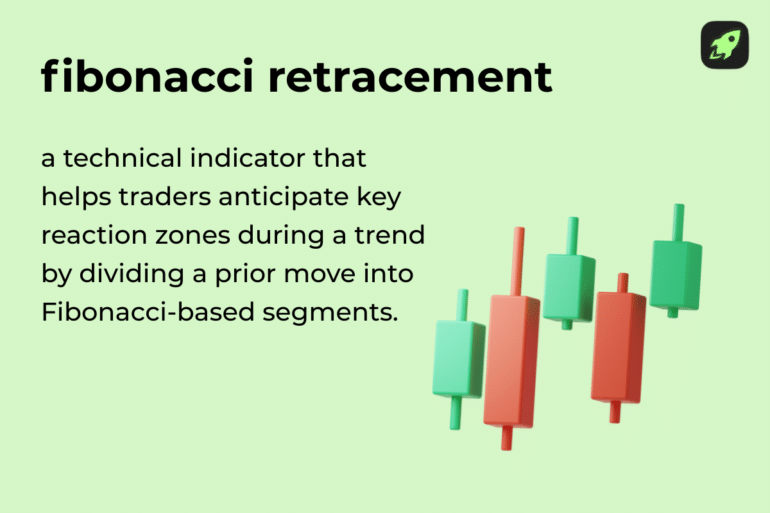 fibonacci retracement

a technical indicator that helps traders anticipate key reaction zones during a trend by dividing a prior move into Fibonacci-based segments.